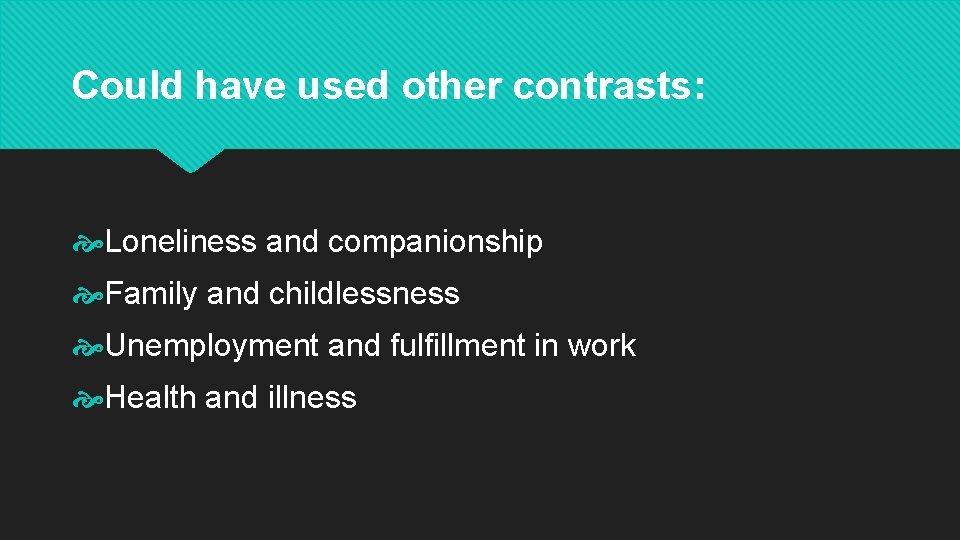 Could have used other contrasts:

Loneliness and companionship

Family and childlessness

Unemployment and fulfillment in work

Health and illness